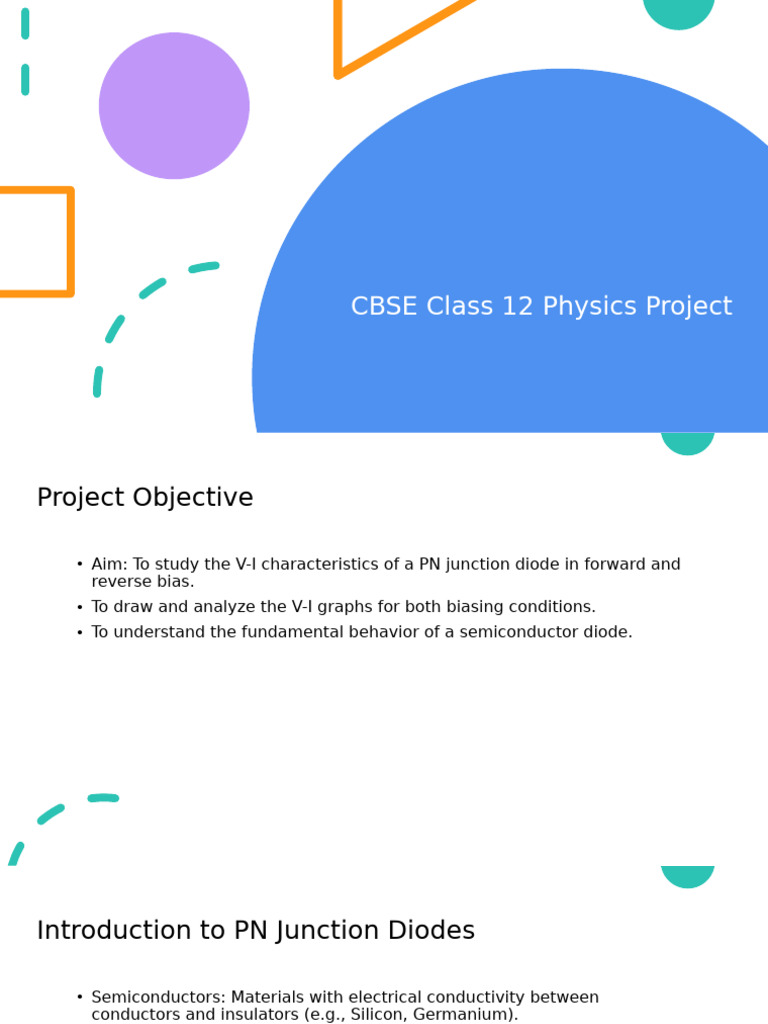 CBSE Class 12 Physics Project

Project Objective

• Aim: To study the V-I characteristics of a PN junction diode in forward and reverse bias.
• To draw and analyze the V-I graphs for both biasing conditions.
• To understand the fundamental behavior of a semiconductor diode.

Introduction to PN Junction Diodes

• Semiconductors: Materials with electrical conductivity between conductors and insulators (e.g., Silicon, Germanium).